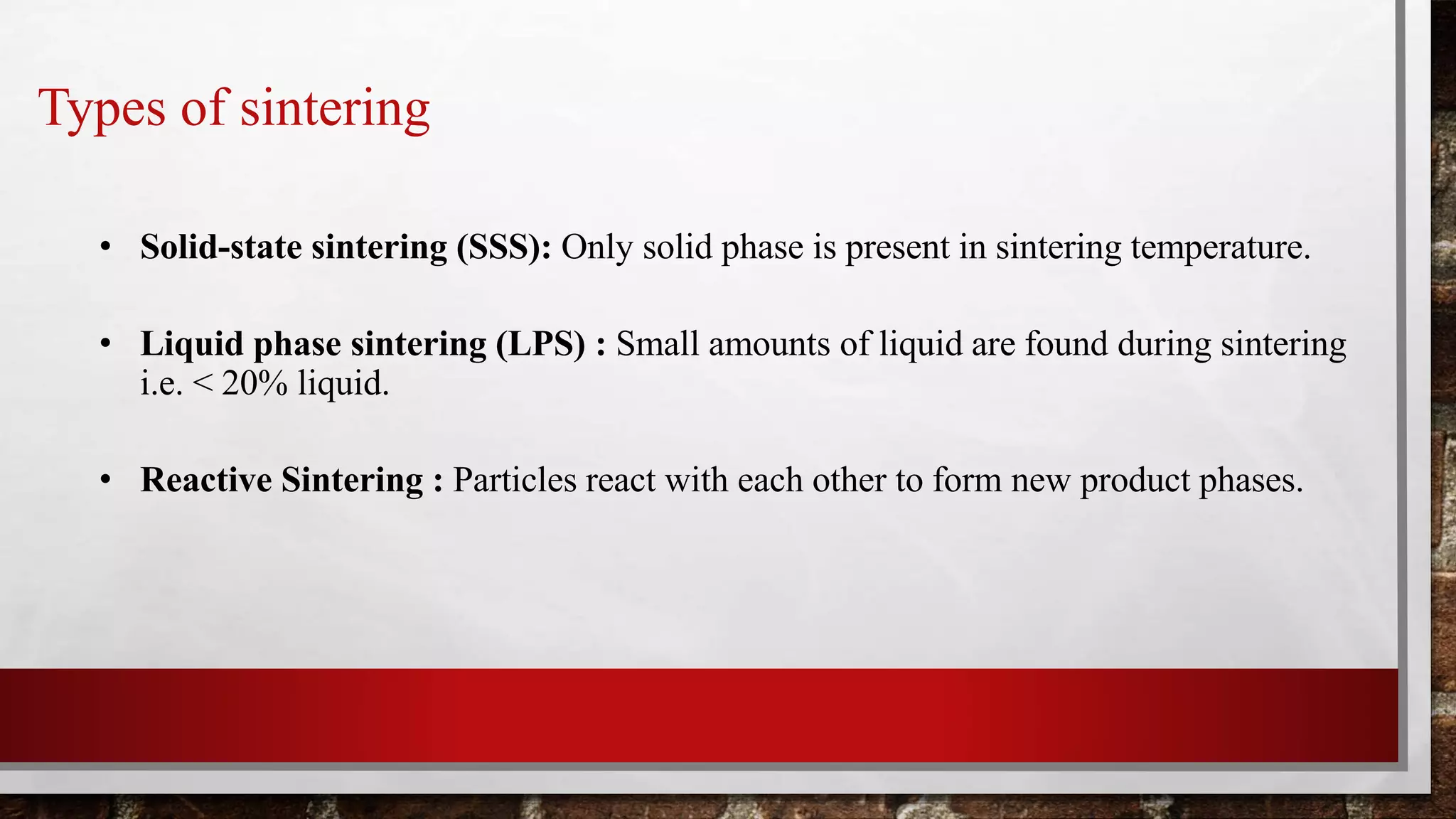 Types of sintering

• Solid-state sintering (SSS): Only solid phase is present in sintering temperature.

• Liquid phase sintering (LPS) : Small amounts of liquid are found during sintering i.e. < 20% liquid.

• Reactive Sintering : Particles react with each other to form new product phases.